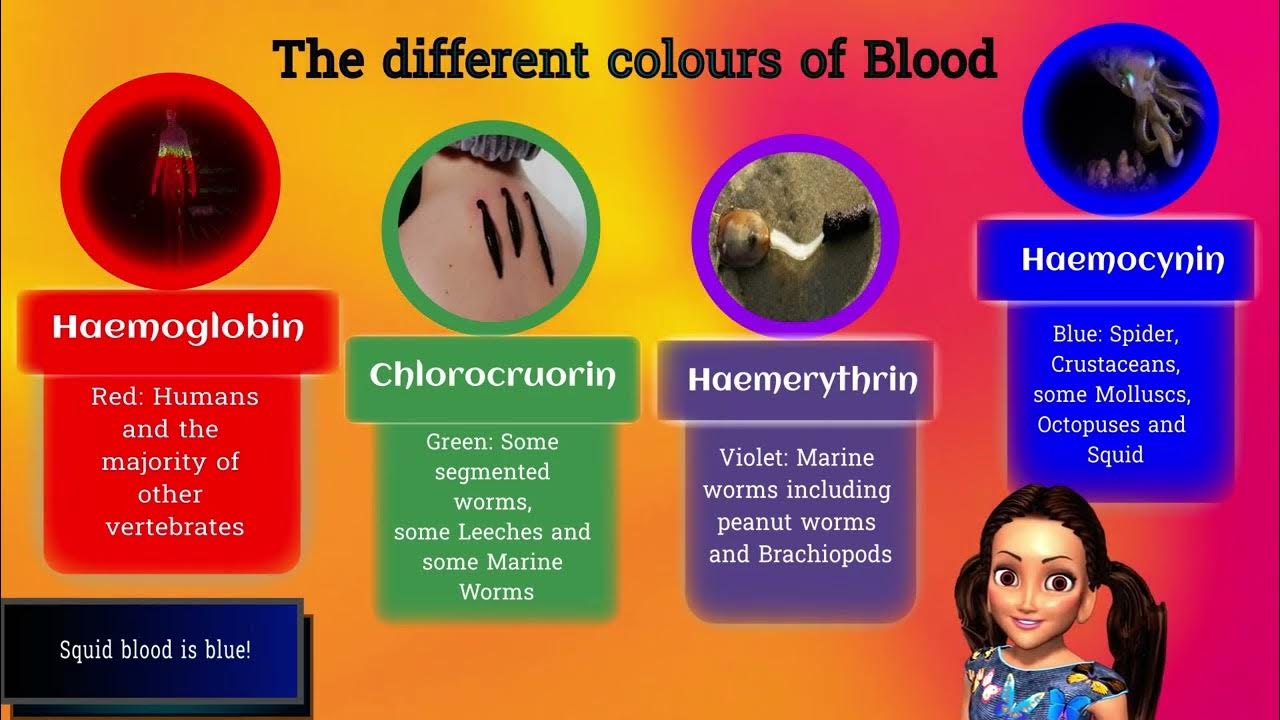 The different colours of Blood

Haemoglobin

Red: Humans and the majority of other vertebrates

Chlorocruorin

Green: Some segmented worms, some Leeches and some Marine Worms

Haemerythrin

Violet: Marine worms including peanut worms and Brachiopods

Haemocynin

Blue: Spider, Crustaceans, some Molluscs, Octopuses and Squid

Squid blood is blue!